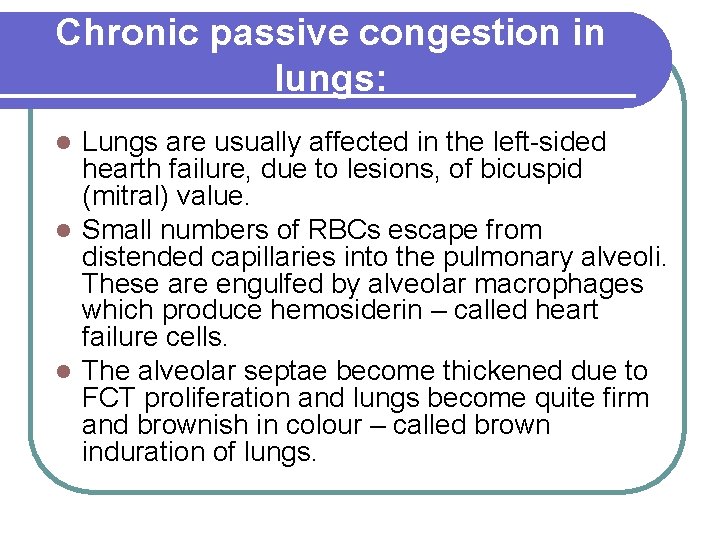 Chronic passive congestion in lungs:

- Lungs are usually affected in the left-sided hearth failure, due to lesions, of bicuspid (mitral) value.
- Small numbers of RBCs escape from distended capillaries into the pulmonary alveoli. These are engulfed by alveolar macrophages which produce hemosiderin – called heart failure cells.
- The alveolar septae become thickened due to FCT proliferation and lungs become quite firm and brownish in colour – called brown induration of lungs.